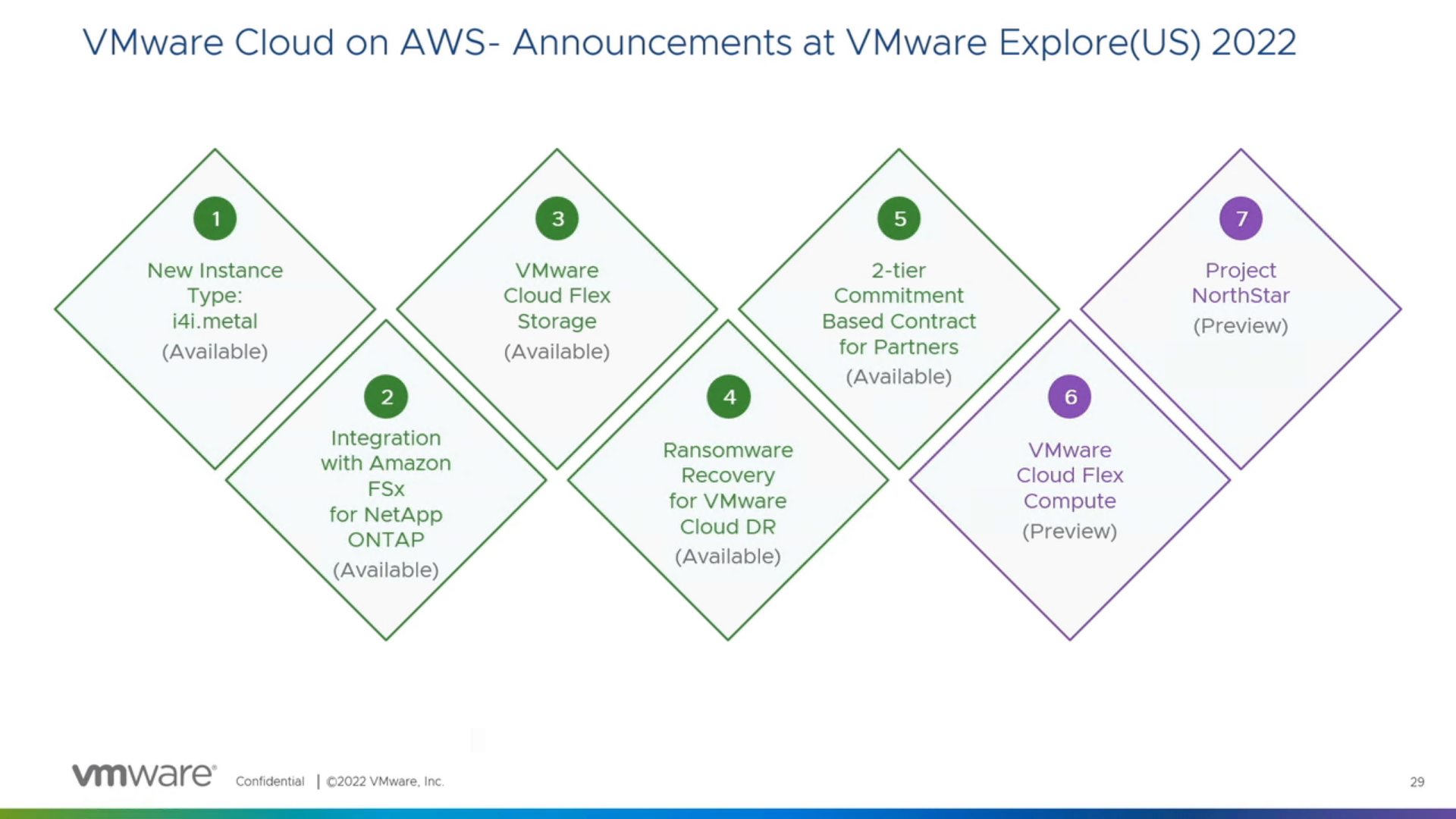 VMware Cloud on AWS- Announcements at VMware Explore(US) 2022

1
New Instance Type: i4i.metal
(Available)

2
Integration with Amazon FSx for NetApp ONTAP
(Available)

3
VMware Cloud Flex Storage
(Available)

4
Ransomware Recovery for VMware Cloud DR
(Available)

5
2-tier Commitment Based Contract for Partners
(Available)

6
VMware Cloud Flex Compute
(Preview)

7
Project NorthStar
(Preview)

vmware Confidential | ©2022 VMware, Inc. 29